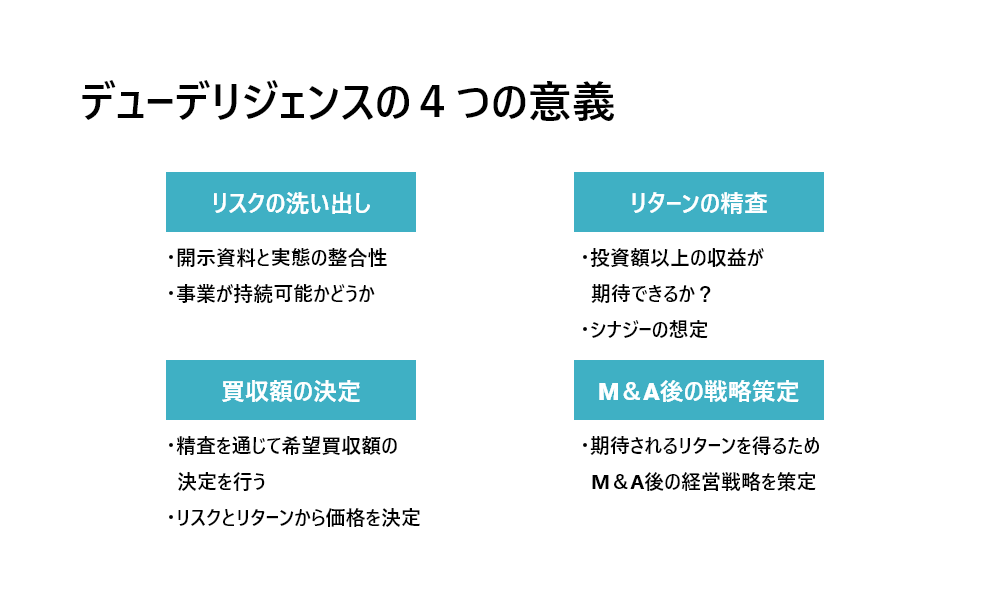 デューデリジェンスの４つの意義

リスクの洗い出し

・開示資料と実態の整合性
・事業が持続可能かどうか

リターンの精査

・投資額以上の収益が期待できるか？
・シナジーの想定

買収額の決定

・精査を通じて希望買収額の決定を行う
・リスクとリターンから価格を決定

M＆A後の戦略策定

・期待されるリターンを得るためM＆A後の経営戦略を策定